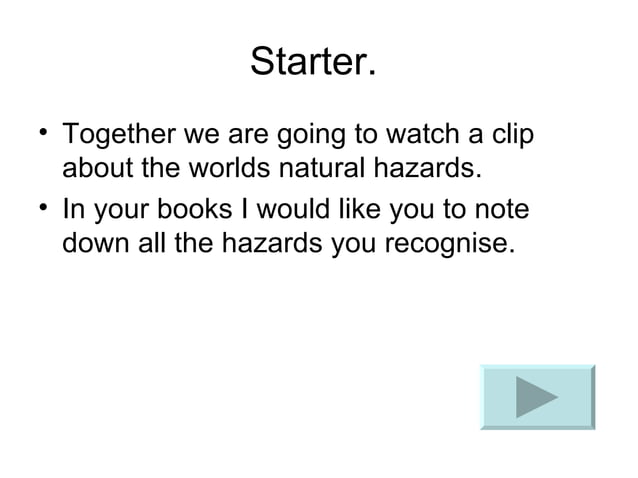 Starter.

• Together we are going to watch a clip about the worlds natural hazards.
• In your books I would like you to note down all the hazards you recognise.